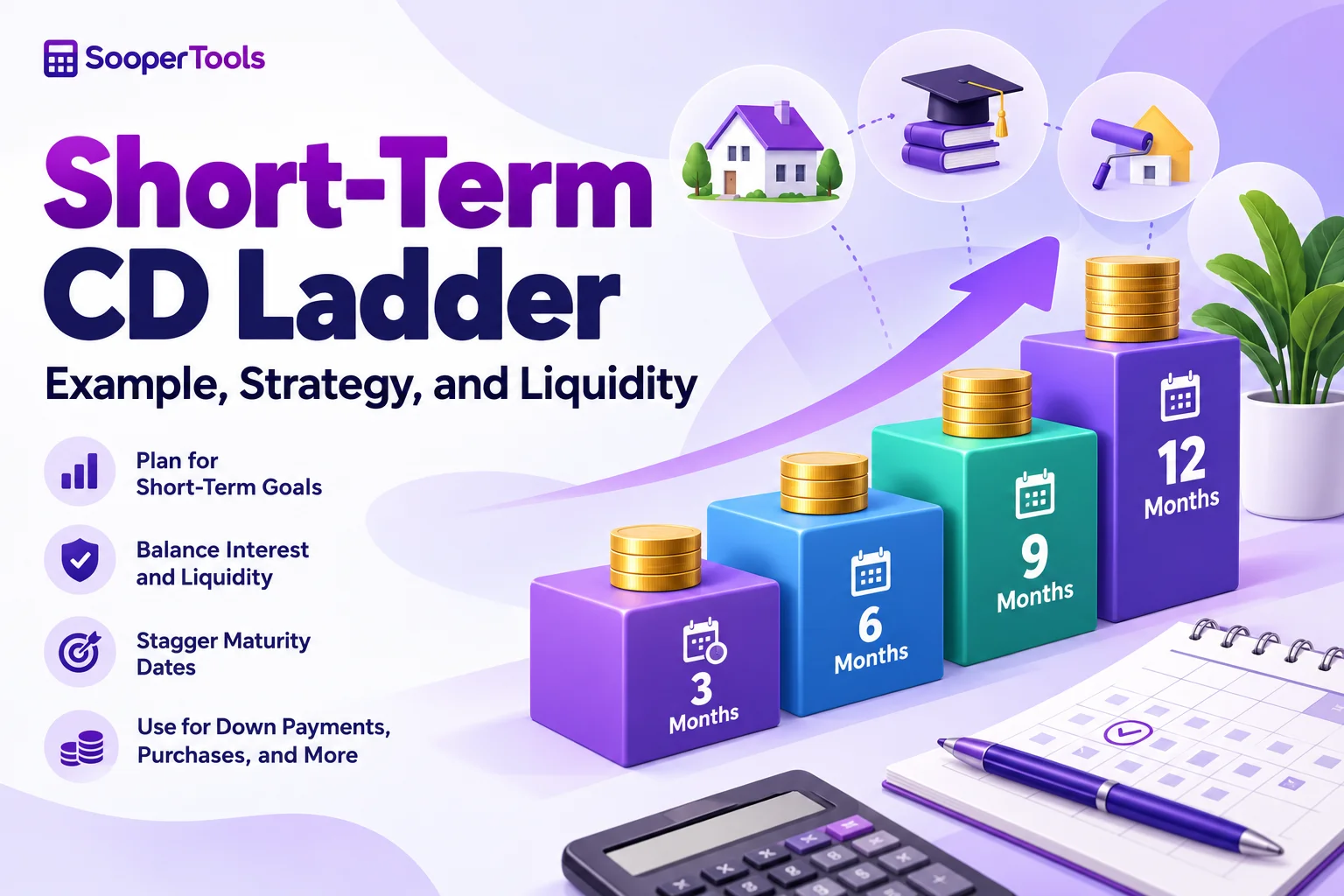 SooperTools

Short-Term CD Ladder

Example, Strategy, and Liquidity

Plan for Short-Term Goals

Balance Interest and Liquidity

Stagger Maturity Dates

Use for Down Payments, Purchases, and More

3 Months

6 Months

9 Months

12 Months